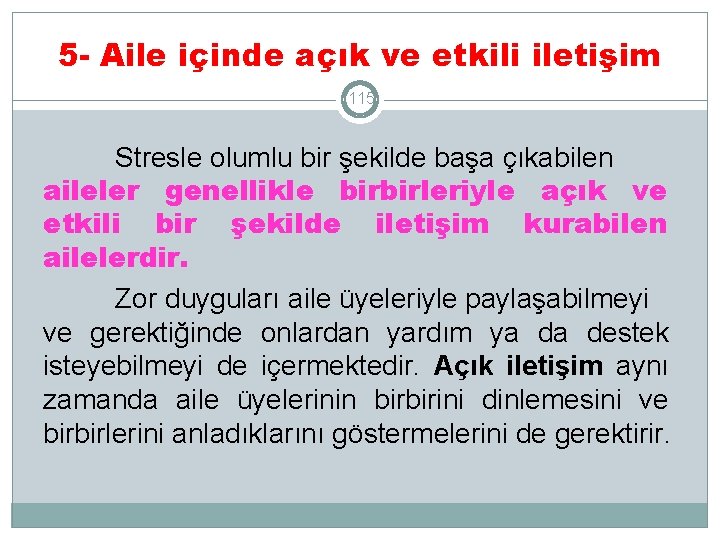 5- Aile içinde açık ve etkili iletişim

115

Stresle olumlu bir şekilde başa çıkabilen aileler genellikle birbirleriyle açık ve etkili bir şekilde iletişim kurabilen ailelerdir.

Zor duyguları aile üyeleriyle paylaşabilmeyi ve gerektiğinde onlardan yardım ya da destek isteyebilmeyi de içermektedir. Açık iletişim aynı zamanda aile üyelerinin birbirini dinlemesini ve birbirlerini anladıklarını göstermelerini de gerektirir.